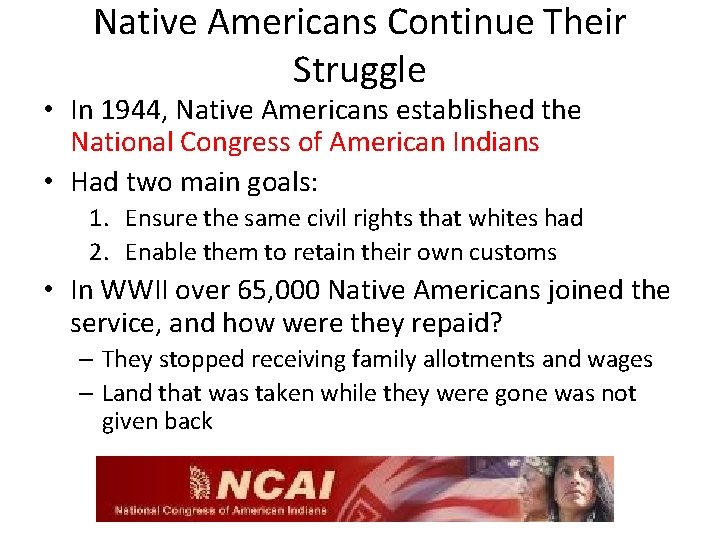 Native Americans Continue Their Struggle

• In 1944, Native Americans established the National Congress of American Indians

• Had two main goals:
1. Ensure the same civil rights that whites had
2. Enable them to retain their own customs

• In WWII over 65,000 Native Americans joined the service, and how were they repaid?
– They stopped receiving family allotments and wages
– Land that was taken while they were gone was not given back

NCAI
National Congress of American Indians